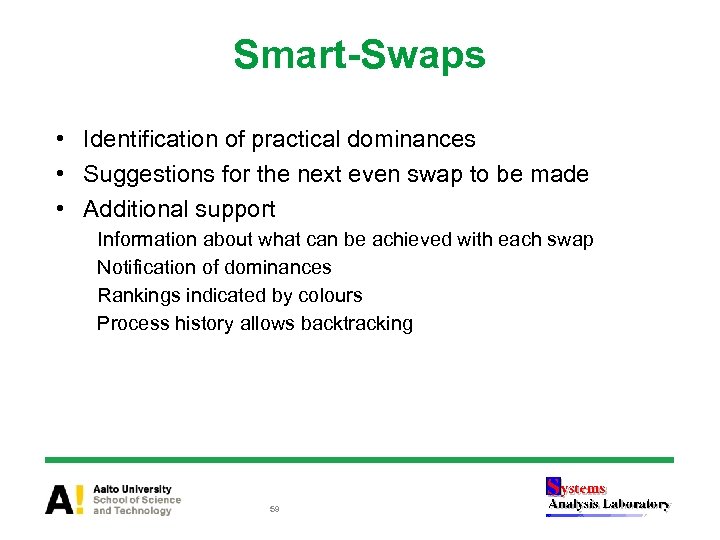 Smart-Swaps

• Identification of practical dominances
• Suggestions for the next even swap to be made
• Additional support
Information about what can be achieved with each swap
Notification of dominances
Rankings indicated by colours
Process history allows backtracking

A! Aalto University
School of Science
and Technology

59

Systems
Analysis Laboratory